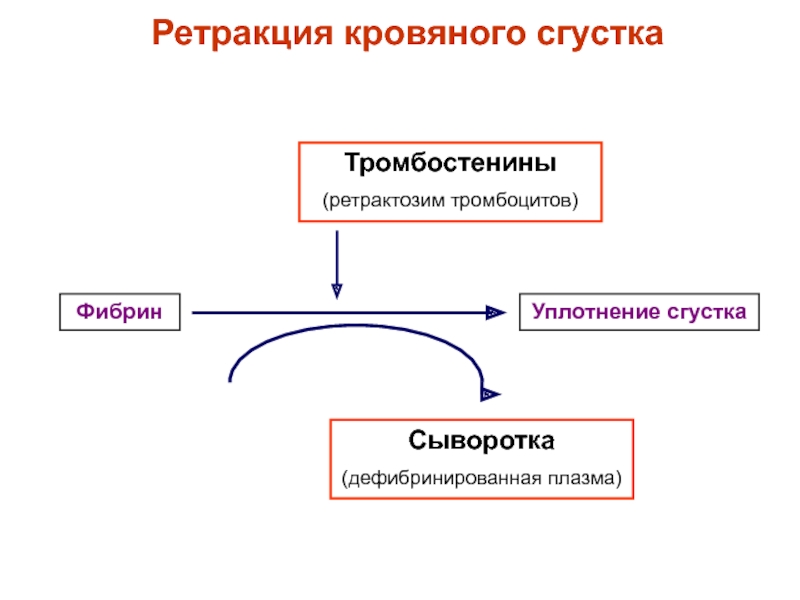 Ретракция кровяного сгустка

Тромбостенины

(ретрактозим тромбоцитов)

Фибрин

Уплотнение сгустка

Сыворотка

(дефибринированная плазма)